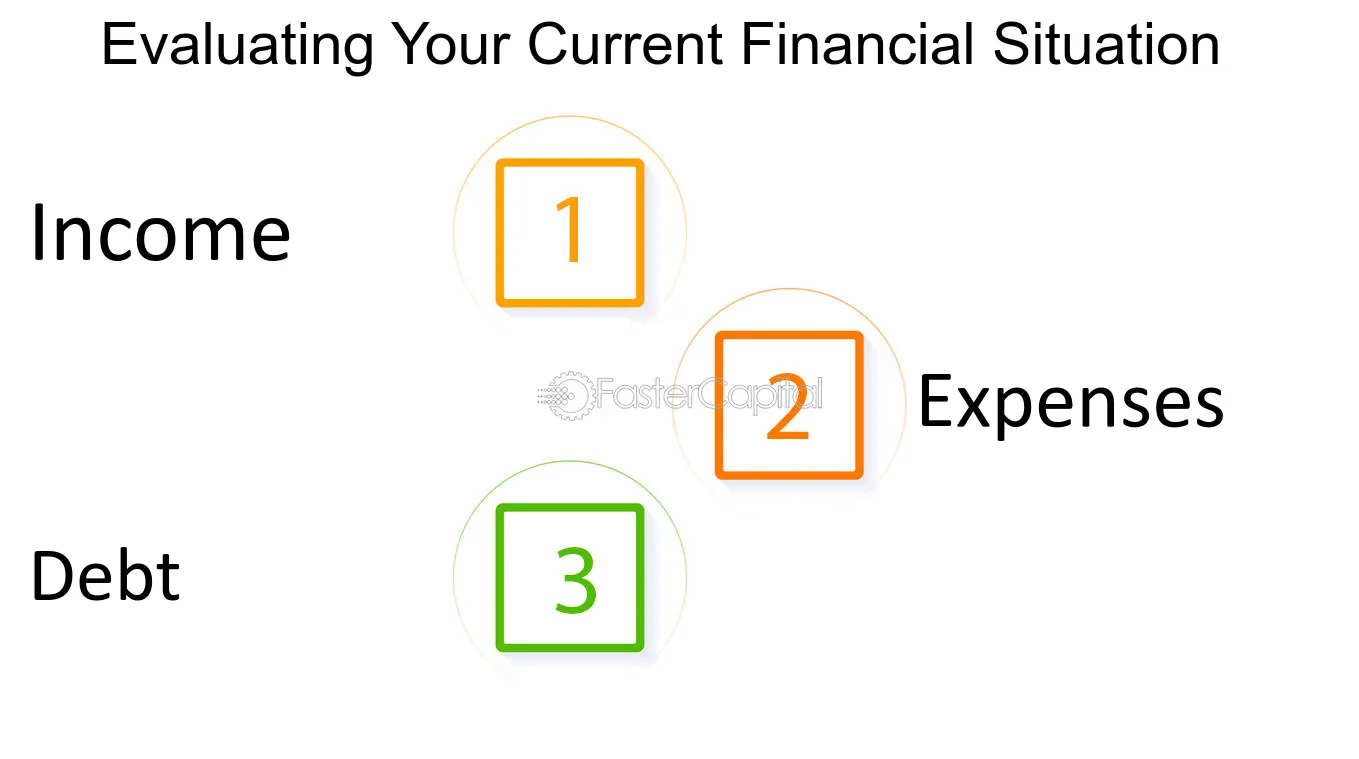 Evaluating Your Current Financial Situation

Income

1

2

Expenses

Debt

3

FasterCapital